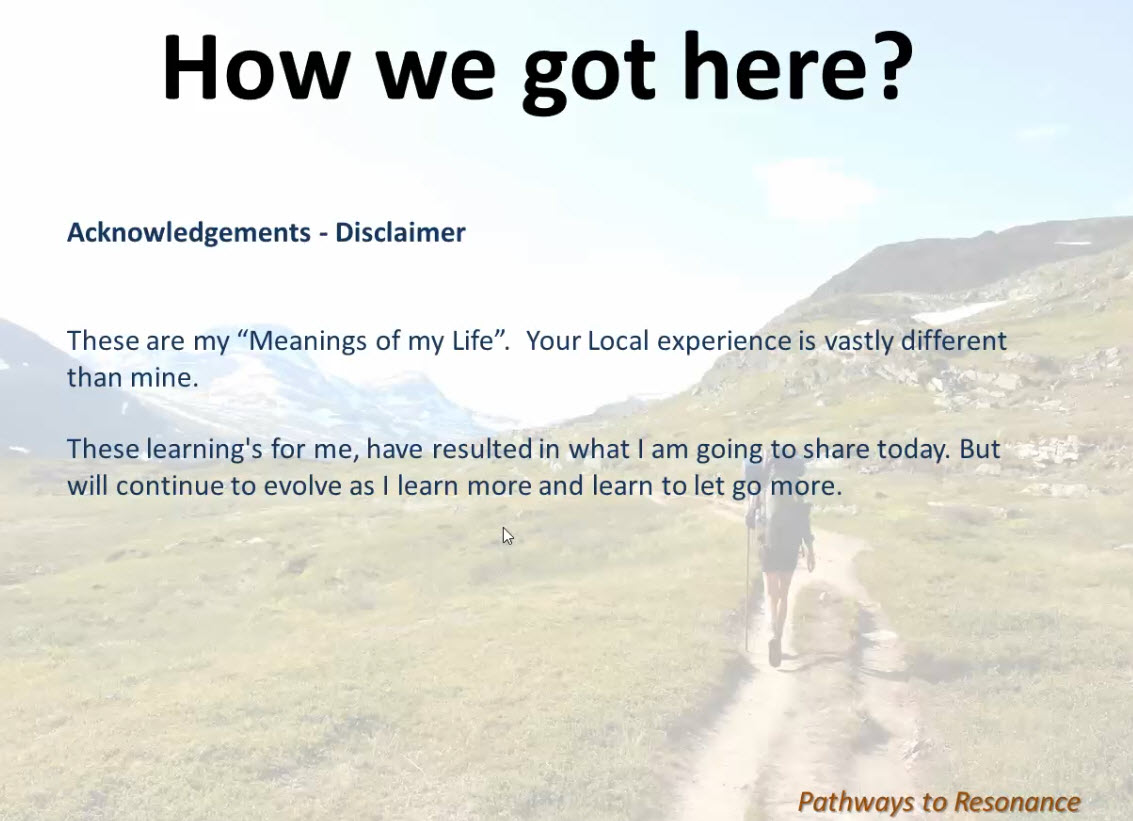 How we got here?

Acknowledgements - Disclaimer

These are my “Meanings of my Life”. Your Local experience is vastly different than mine.

These learning's for me, have resulted in what I am going to share today. But will continue to evolve as I learn more and learn to let go more.

Pathways to Resonance